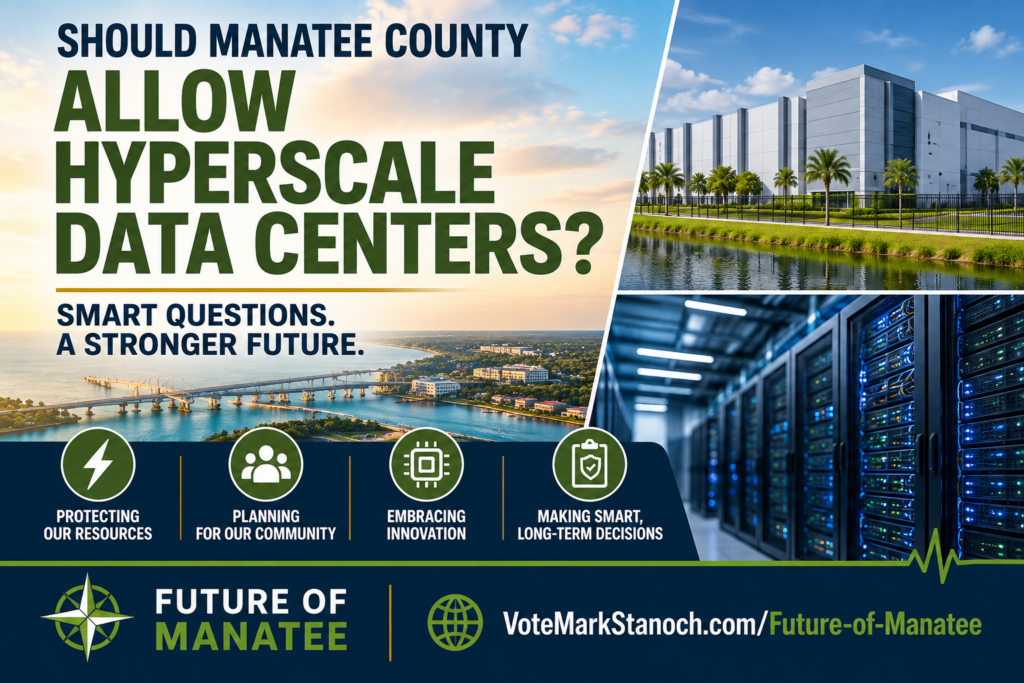 SHOULD MANATEE COUNTY
ALLOW HYPERSCALE DATA CENTERS?

SMART QUESTIONS.
A STRONGER FUTURE.

PROTECTING OUR RESOURCES

PLANNING FOR OUR COMMUNITY

EMBRACING INNOVATION

MAKING SMART, LONG-TERM DECISIONS

FUTURE OF MANATEE

VoteMarkStanoch.com/Future-of-Manatee